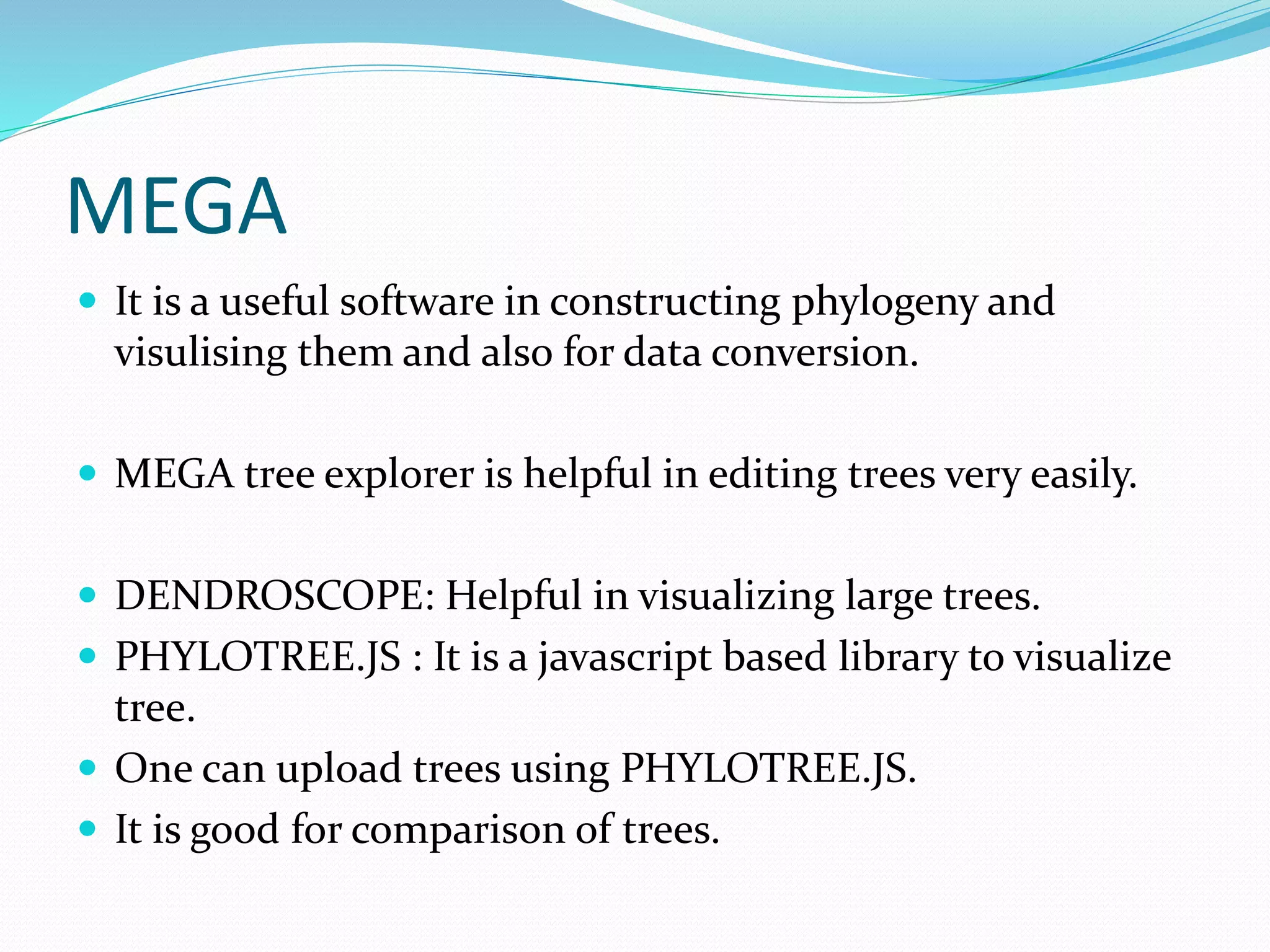 MEGA

- It is a useful software in constructing phylogeny and visulising them and also for data conversion.

- MEGA tree explorer is helpful in editing trees very easily.

- DENDROSCOPE: Helpful in visualizing large trees.
- PHYLOTREE.JS : It is a javascript based library to visualize tree.
- One can upload trees using PHYLOTREE.JS.
- It is good for comparison of trees.